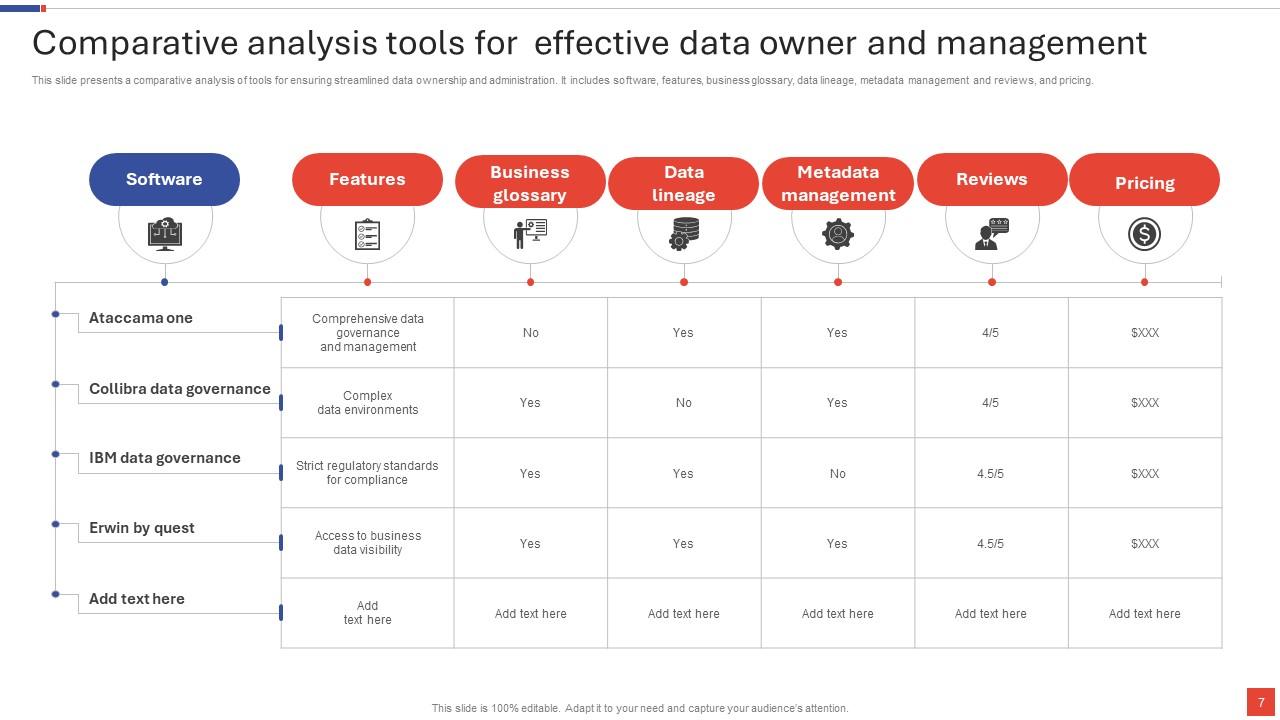 Comparative analysis tools for  effective data owner and management

This slide presents a comparative analysis of tools for ensuring streamlined data ownership and administration. It includes software, features, business glossary, data lineage, metadata management and reviews, and pricing.

| Software | Features | Business glossary | Data lineage | Metadata management | Reviews | Pricing |
|---|---|---|---|---|---|---|
| Ataccama one | Comprehensive data governance and management | No | Yes | Yes | 4/5 | $XXX |
| Collibra data governance | Complex data environments | Yes | No | Yes | 4/5 | $XXX |
| IBM data governance | Strict regulatory standards for compliance | Yes | Yes | No | 4.5/5 | $XXX |
| Erwin by quest | Access to business data visibility | Yes | Yes | Yes | 4.5/5 | $XXX |
| Add text here | Add text here | Add text here | Add text here | Add text here | Add text here | Add text here |

This slide is 100% editable. Adapt it to your need and capture your audience's attention.

7